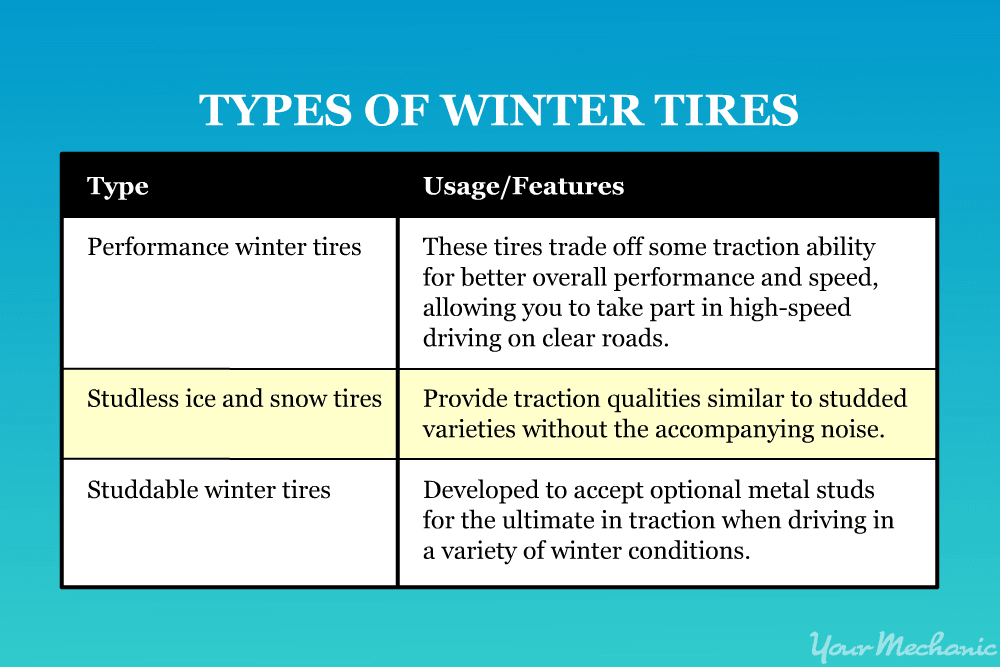 TYPES OF WINTER TIRES

| Type | Usage/Features |
|---|---|
| Performance winter tires | These tires trade off some traction ability for better overall performance and speed, allowing you to take part in high-speed driving on clear roads. |
| Studless ice and snow tires | Provide traction qualities similar to studded varieties without the accompanying noise. |
| Studdable winter tires | Developed to accept optional metal studs for the ultimate in traction when driving in a variety of winter conditions. |

YourMechanic